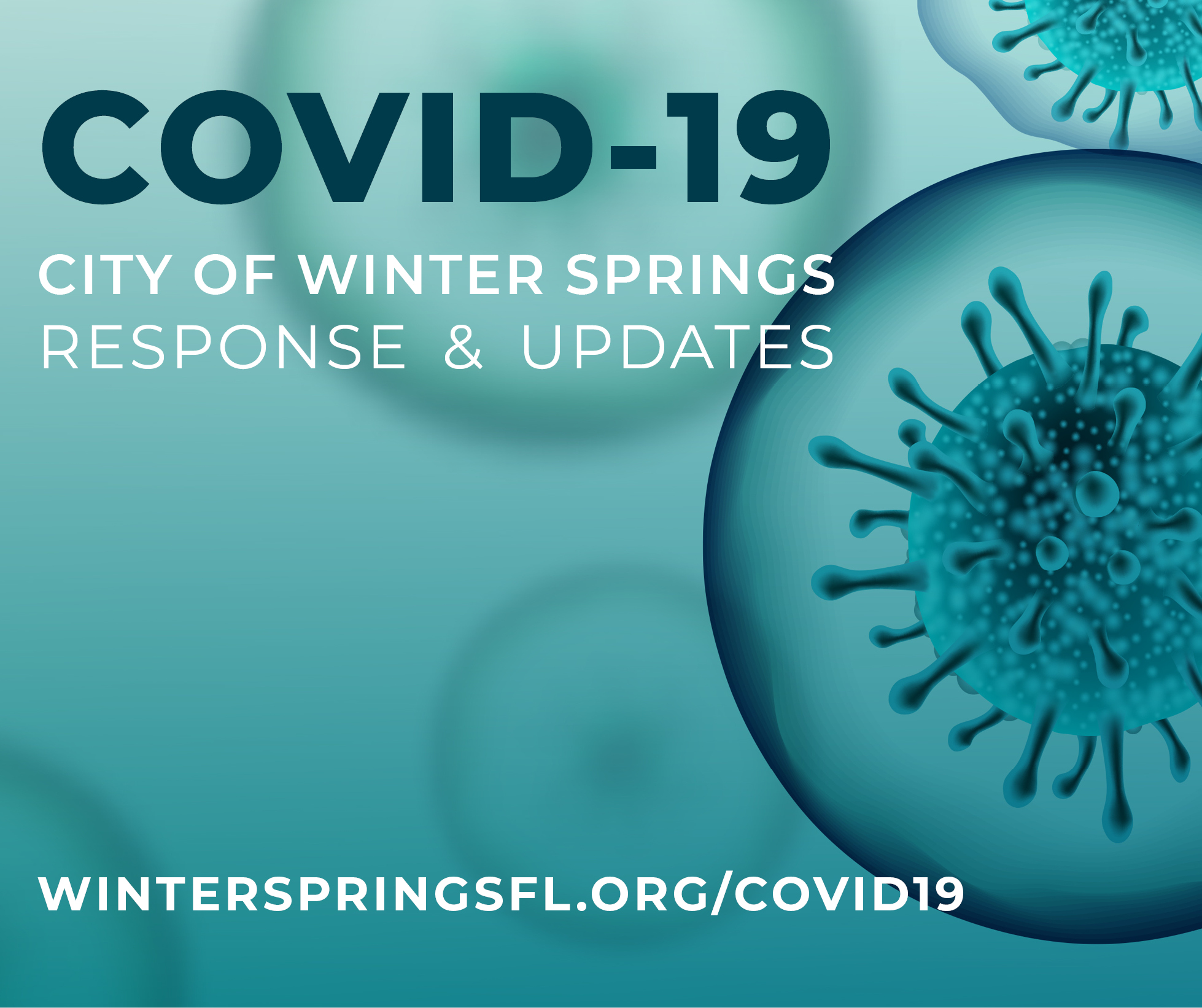 COVID-19

CITY OF WINTER SPRINGS
RESPONSE & UPDATES

WINTERSPRINGSFL.ORG/COVID19